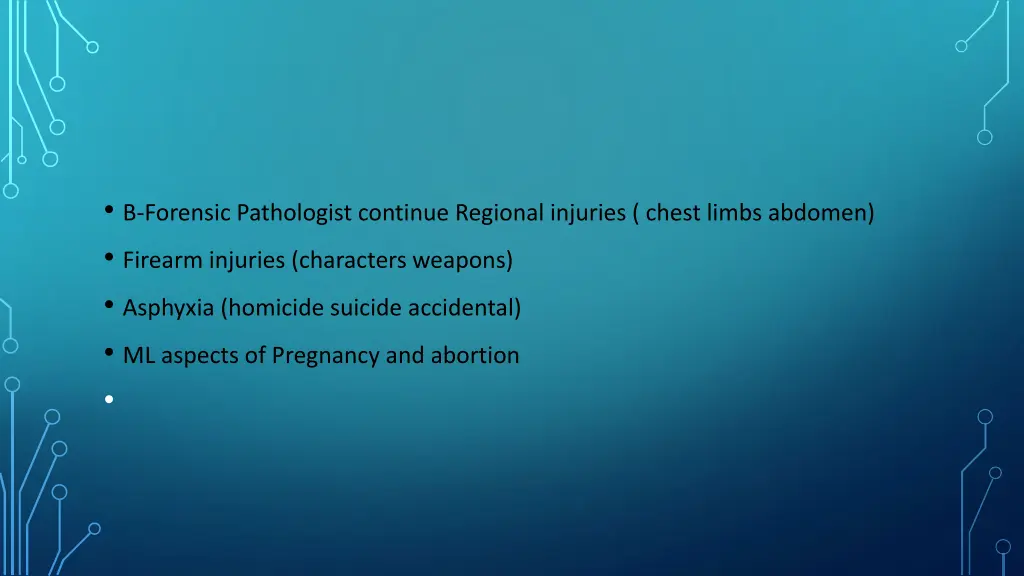 • B-Forensic Pathologist continue Regional injuries ( chest limbs abdomen)
• Firearm injuries (characters weapons)
• Asphyxia (homicide suicide accidental)
• ML aspects of Pregnancy and abortion
•